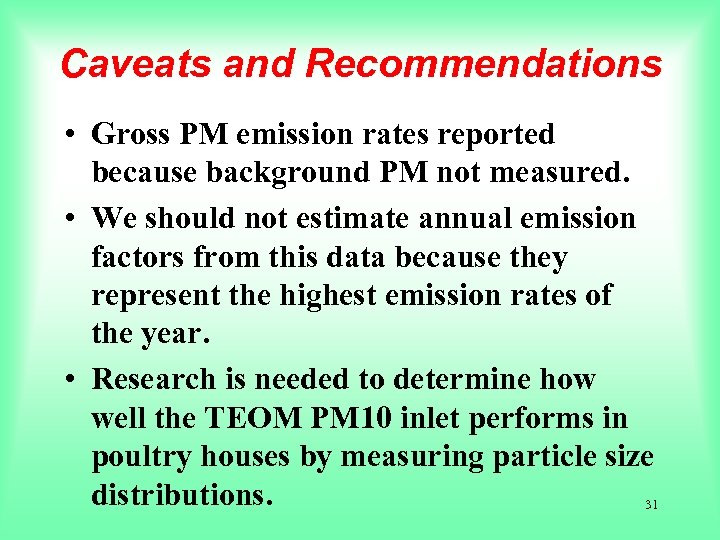 Caveats and Recommendations

• Gross PM emission rates reported because background PM not measured.

• We should not estimate annual emission factors from this data because they represent the highest emission rates of the year.

• Research is needed to determine how well the TEOM PM10 inlet performs in poultry houses by measuring particle size distributions.

31